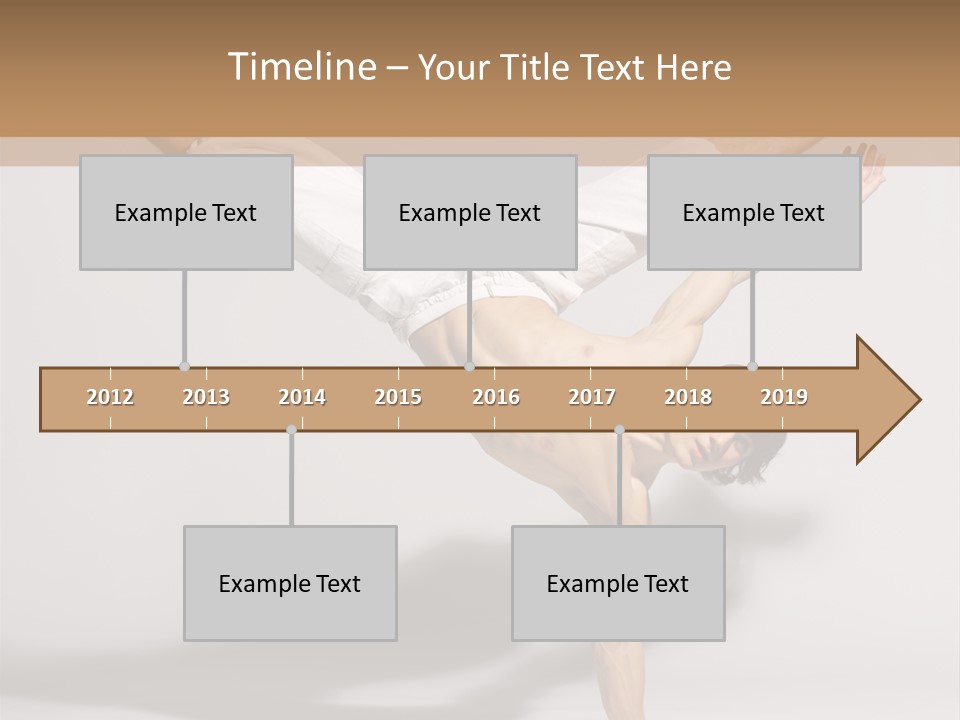 Timeline – Your Title Text Here

Example Text

Example Text

Example Text

2012 2013 2014 2015 2016 2017 2018 2019

Example Text

Example Text